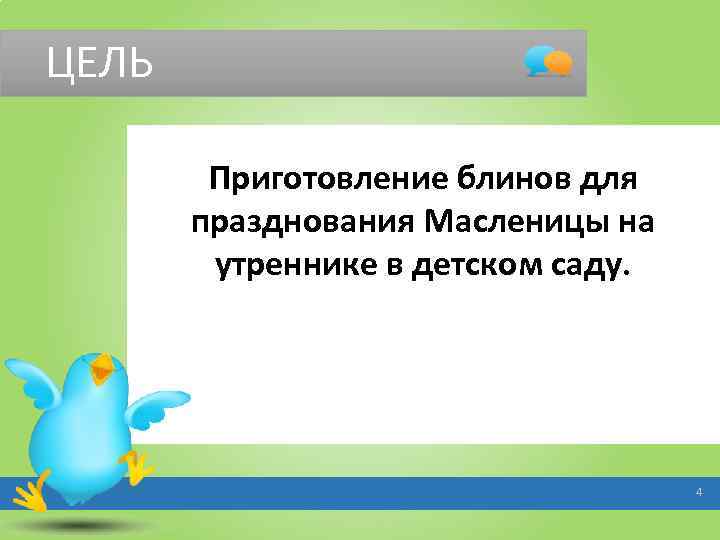 ЦЕЛЬ

Приготовление блинов для празднования Масленицы на утреннике в детском саду.

4